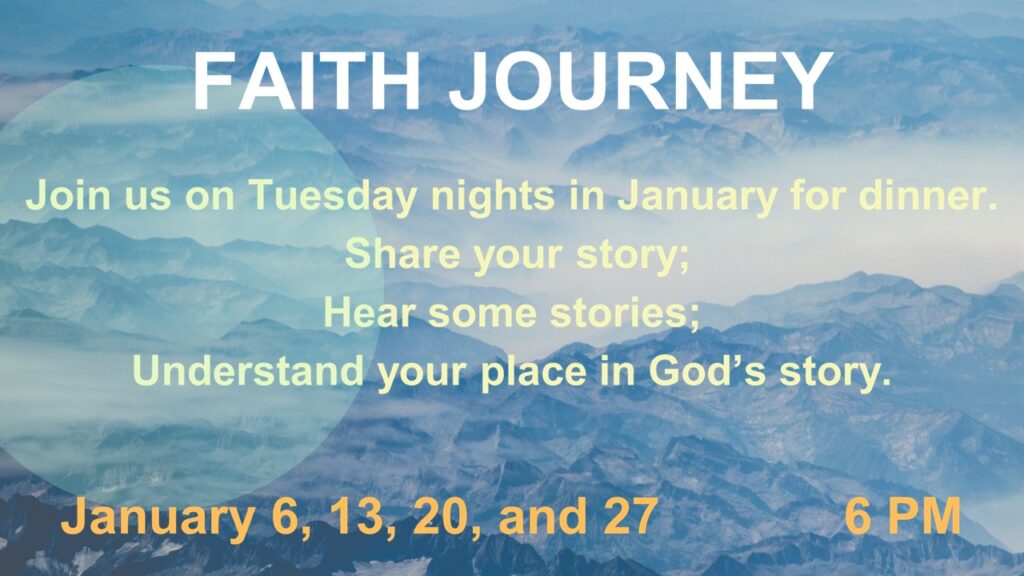 FAITH JOURNEY

Join us on Tuesday nights in January for dinner.
Share your story;
Hear some stories;
Understand your place in God's story.

January 6, 13, 20, and 27 6 PM